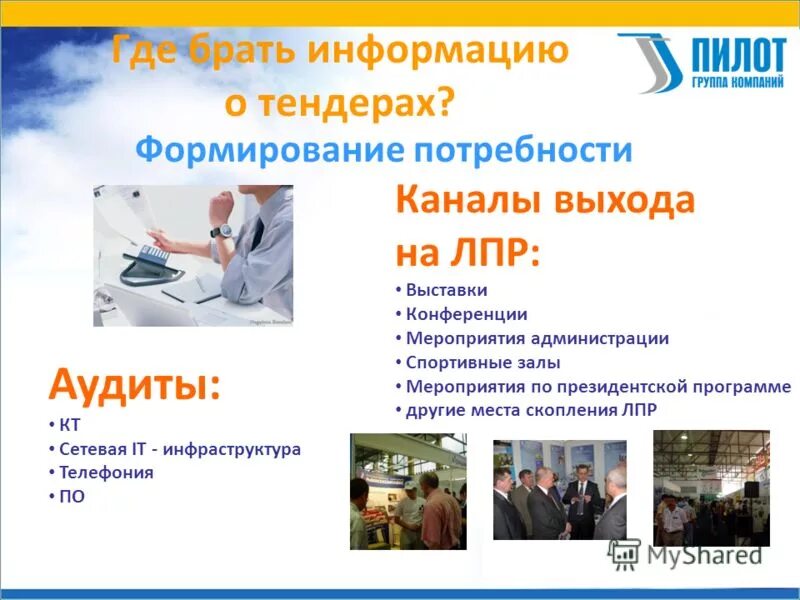 Где брать информацию о тендерах?

ПИЛОТ
ГРУППА КОМПАНИЙ

Формирование потребности

Каналы выхода на ЛПР:

• Выставки
• Конференции
• Мероприятия администрации
• Спортивные залы
• Мероприятия по президентской программе
• другие места скопления ЛПР

Аудиты:

• КТ
• Сетевая IT - инфраструктура
• Телефония
• ПО

MyShared